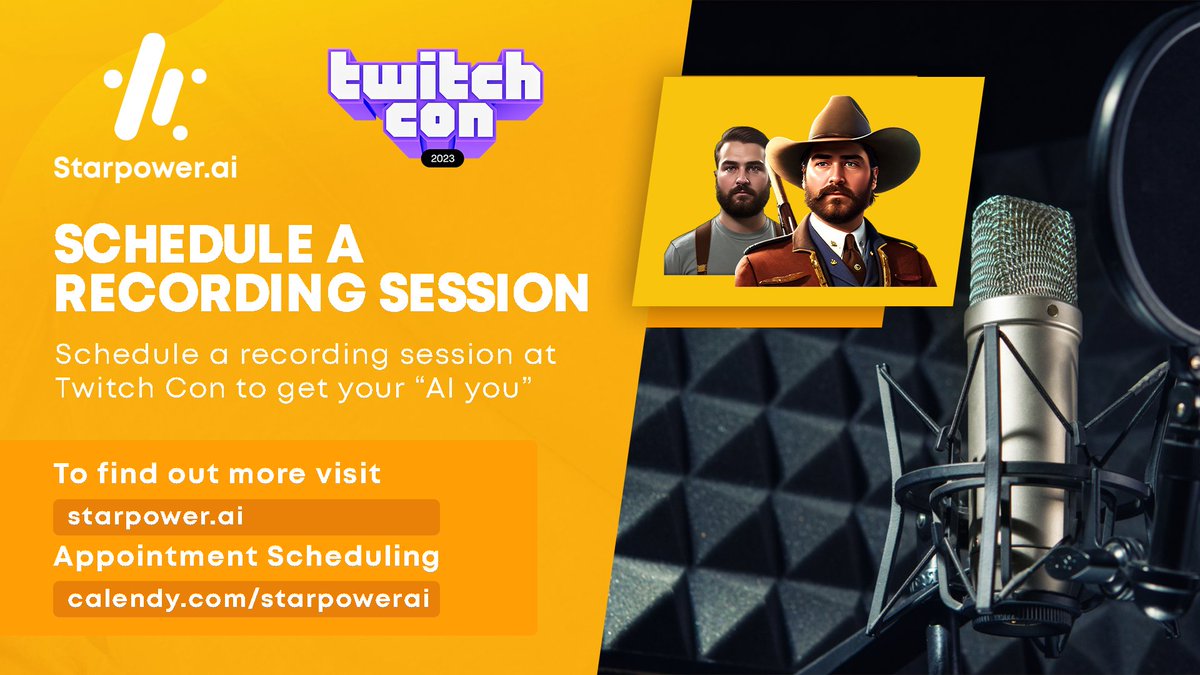 Starpower.ai

twitch con
2023

SCHEDULE A RECORDING SESSION

Schedule a recording session at Twitch Con to get your “AI you”

To find out more visit
starpower.ai
Appointment Scheduling
calendy.com/starpowerai